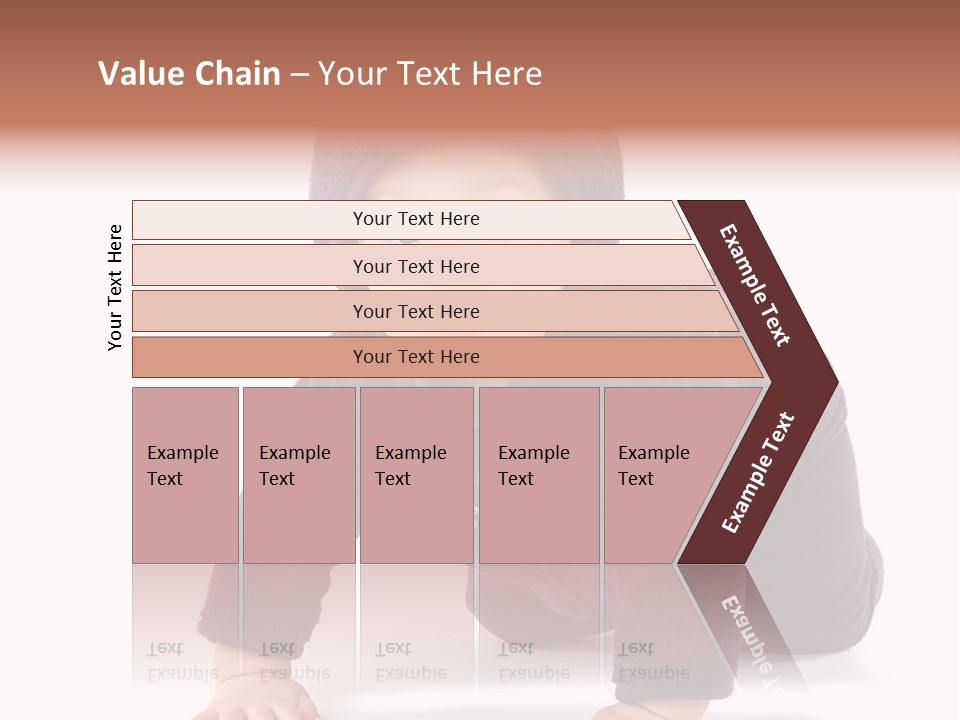 Value Chain – Your Text Here

Your Text Here

Your Text Here

Your Text Here

Your Text Here

Your Text Here

Example Text

Example Text

Example Text

Example Text

Example Text

Example Text

Example Text